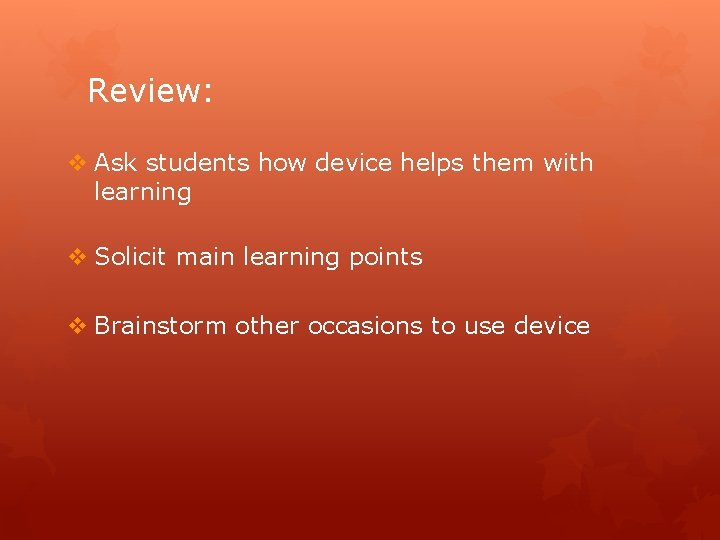 Review:

❖ Ask students how device helps them with learning

❖ Solicit main learning points

❖ Brainstorm other occasions to use device